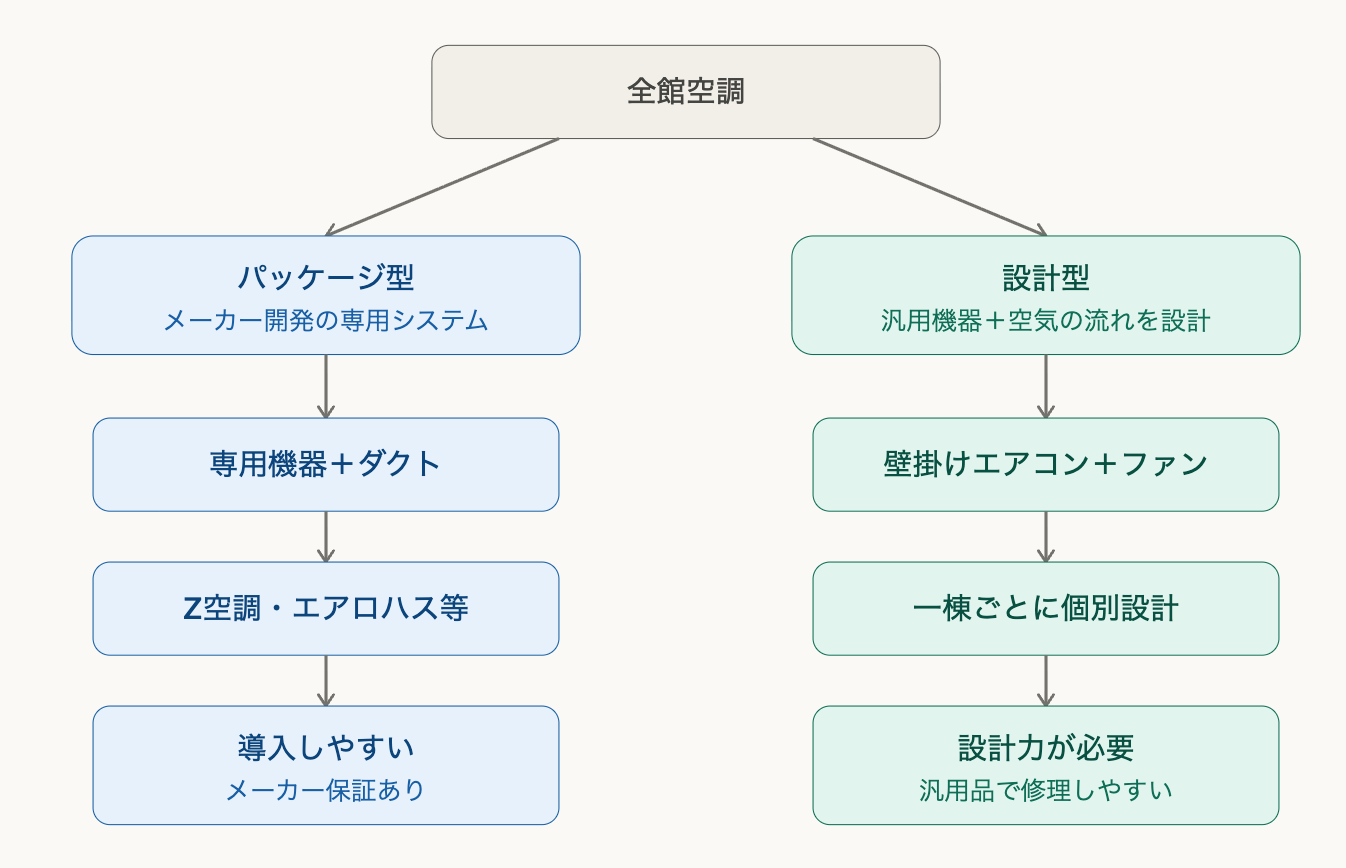 全館空調

パッケージ型
メーカー開発の専用システム

専用機器＋ダクト

Z空調・エアロハス等

導入しやすい
メーカー保証あり

設計型
汎用機器＋空気の流れを設計

壁掛けエアコン＋ファン

一棟ごとに個別設計

設計力が必要
汎用品で修理しやすい